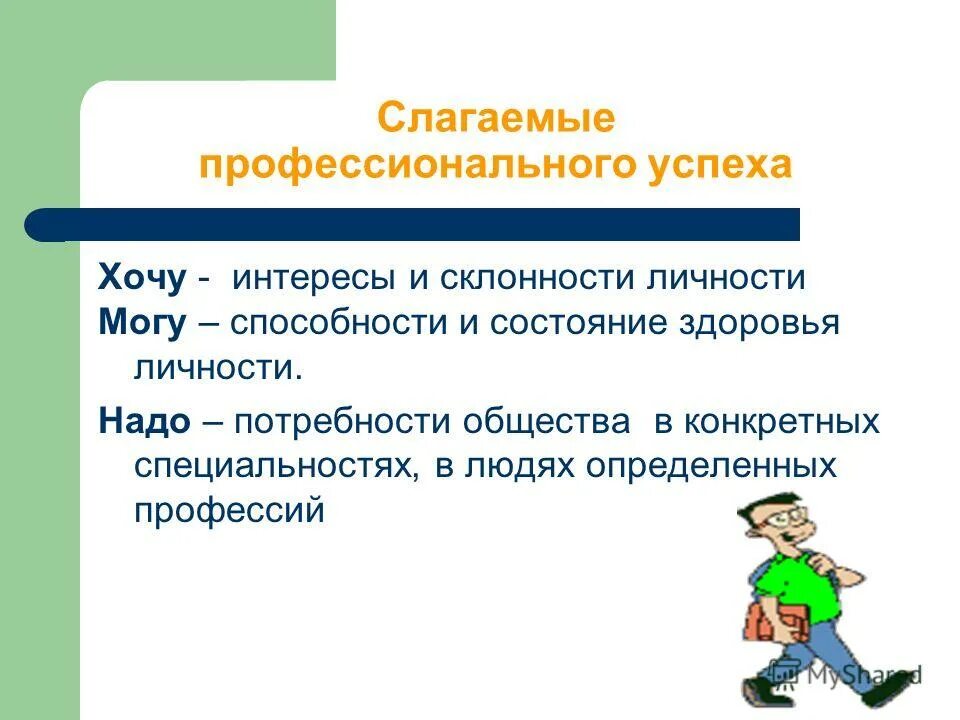 Слагаемые профессионального успеха

Хочу - интересы и склонности личности

Могу – способности и состояние здоровья личности.

Надо – потребности общества в конкретных специальностях, в людях определенных профессий

MyShared